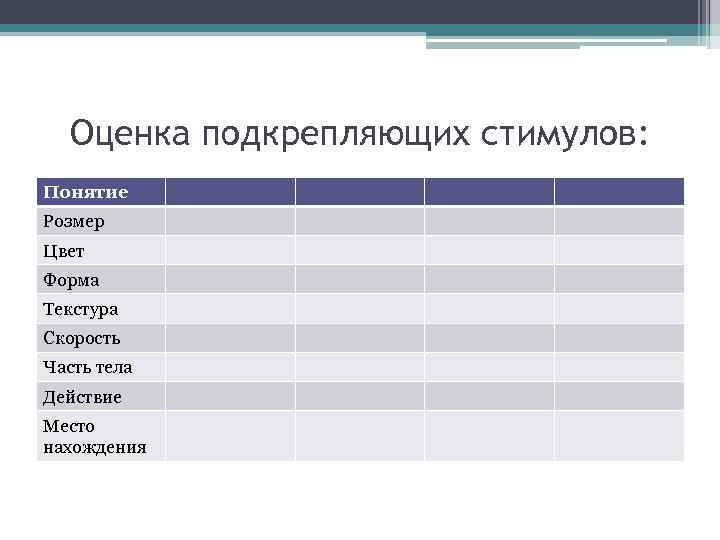 Оценка подкрепляющих стимулов:

| Понятие | | | | |
|---|---|---|---|---|
| Розмер | | | | |
| Цвет | | | | |
| Форма | | | | |
| Текстура | | | | |
| Скорость | | | | |
| Часть тела | | | | |
| Действие | | | | |
| Место нахождения | | | | |